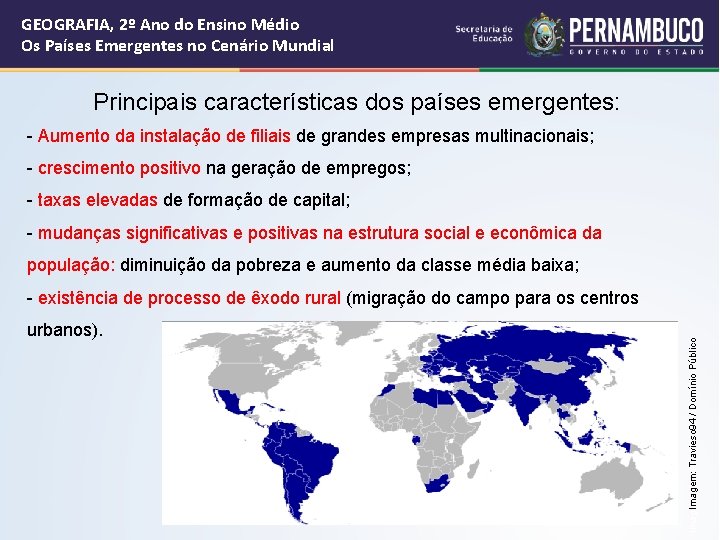 GEOGRAFIA, 2º Ano do Ensino Médio
Os Países Emergentes no Cenário Mundial

Secretaria de Educação

PERNAMBUCO
GOVERNO DO ESTADO

Principais características dos países emergentes:

- Aumento da instalação de filiais de grandes empresas multinacionais;
- crescimento positivo na geração de empregos;
- taxas elevadas de formação de capital;
- mudanças significativas e positivas na estrutura social e econômica da população: diminuição da pobreza e aumento da classe média baixa;
- existência de processo de êxodo rural (migração do campo para os centros urbanos).

Imagem: Travieso94 / Domínio Público